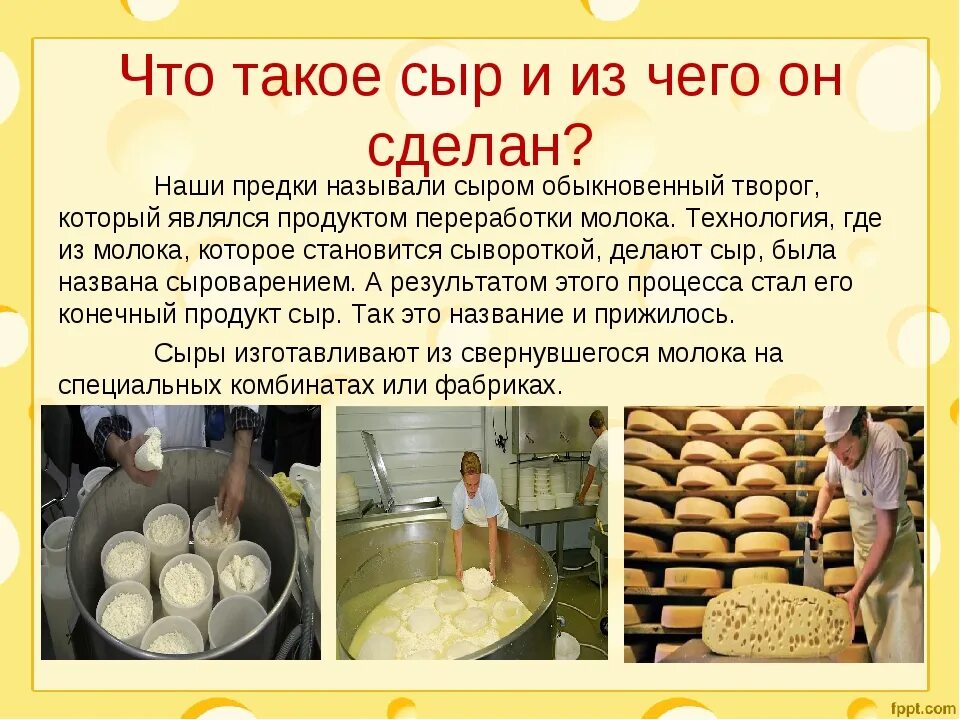 Что такое сыр и из чего он сделан?

Наши предки называли сыром обыкновенный творог, который являлся продуктом переработки молока. Технология, где из молока, которое становится сывороткой, делают сыр, была названа сыроварением. А результатом этого процесса стал его конечный продукт сыр. Так это название и прижилось.

Сыры изготавливают из свернувшегося молока на специальных комбинатах или фабриках.

fppt.com